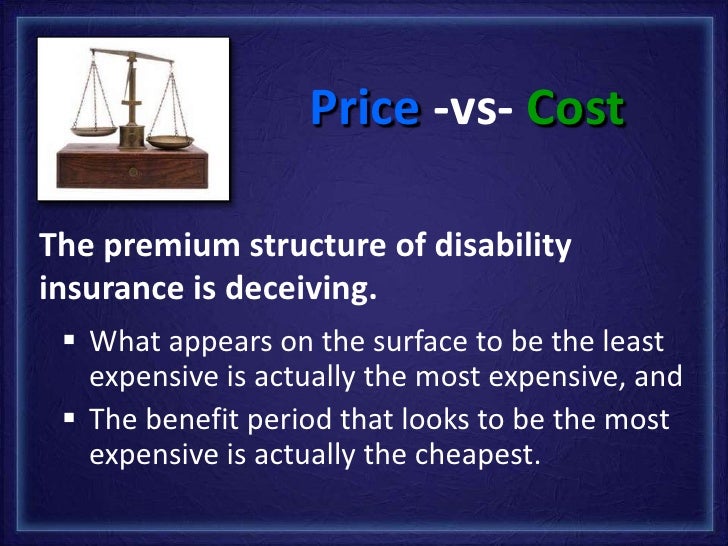 Price -vs- Cost

The premium structure of disability insurance is deceiving.

▪ What appears on the surface to be the least expensive is actually the most expensive, and
▪ The benefit period that looks to be the most expensive is actually the cheapest.